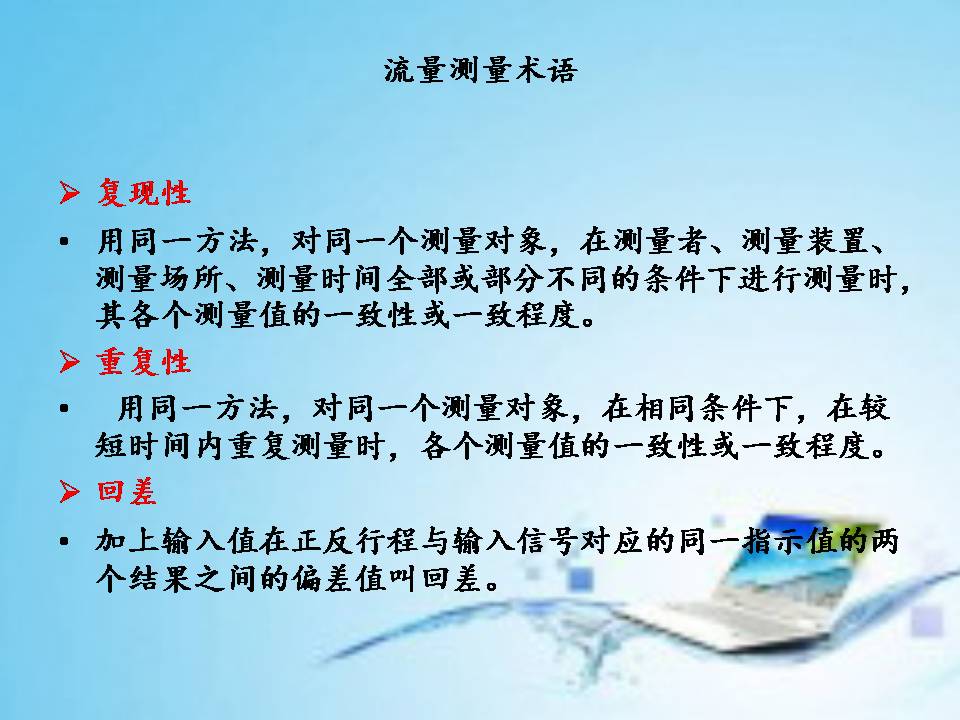 流量测量术语

➢ 复现性

▪ 用同一方法，对同一个测量对象，在测量者、测量装置、测量场所、测量时间全部或部分不同的条件下进行测量时，其各个测量值的一致性或一致程度。

➢ 重复性

▪ 用同一方法，对同一个测量对象，在相同条件下，在较短时间内重复测量时，各个测量值的一致性或一致程度。

➢ 回差

▪ 加上输入值在正反行程与输入信号对应的同一指示值的两个结果之间的偏差值叫回差。